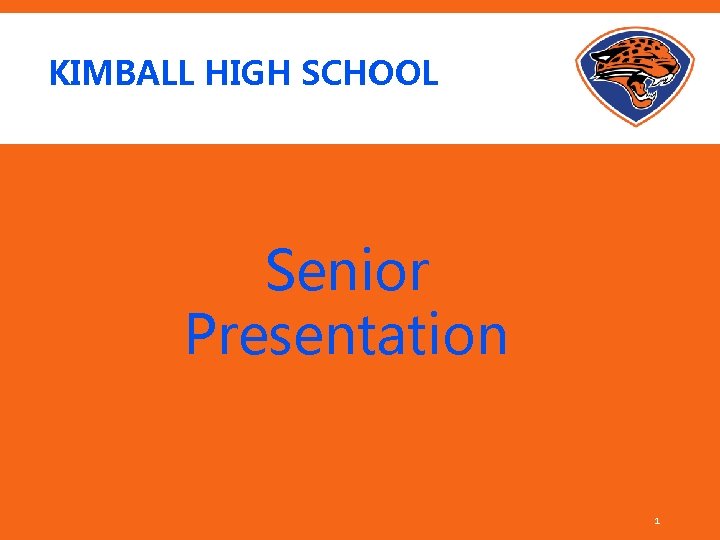 KIMBALL HIGH SCHOOL

Senior Presentation

1